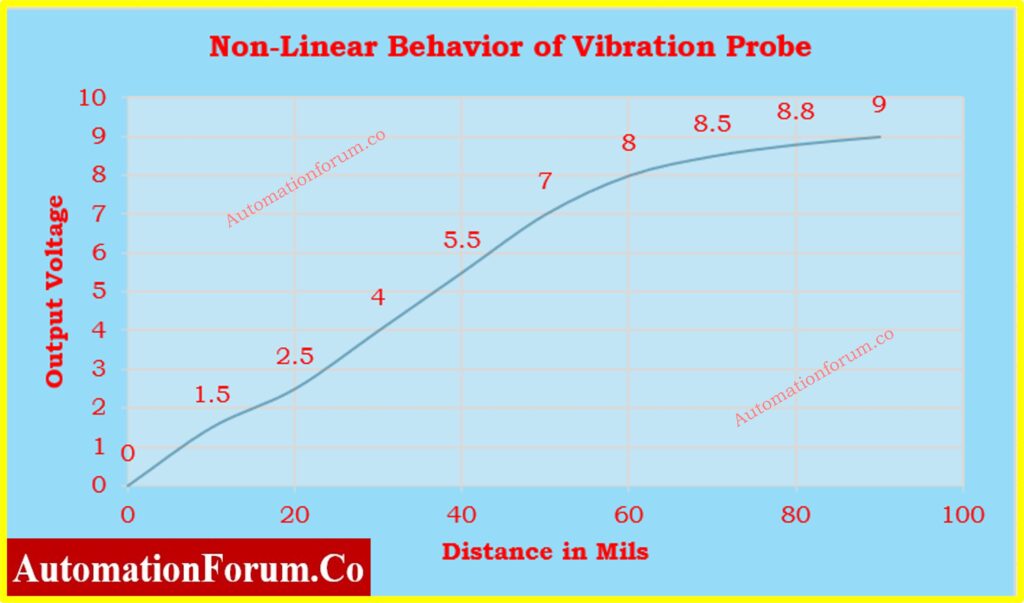 Non-Linear Behavior of Vibration Probe

Output Voltage

10
9
8
7
6
5
4
3
2
1
0

0
1.5
2.5
4
5.5
7
8
8.5
8.8
9

Automationforum.co

Automationforum.co

0
20
40
60
80
100

Distance in Mils

AutomationForum.Co